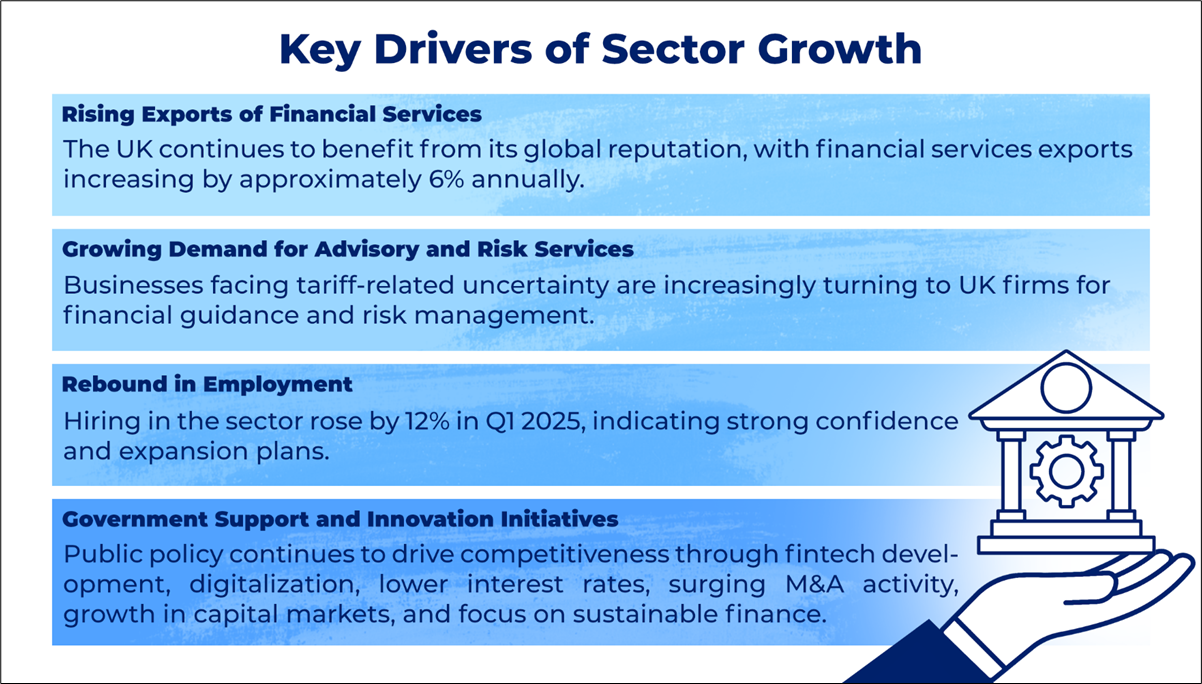 Key Drivers of Sector Growth

Rising Exports of Financial Services
The UK continues to benefit from its global reputation, with financial services exports increasing by approximately 6% annually.

Growing Demand for Advisory and Risk Services
Businesses facing tariff-related uncertainty are increasingly turning to UK firms for financial guidance and risk management.

Rebound in Employment
Hiring in the sector rose by 12% in Q1 2025, indicating strong confidence and expansion plans.

Government Support and Innovation Initiatives
Public policy continues to drive competitiveness through fintech development, digitalization, lower interest rates, surging M&A activity, growth in capital markets, and focus on sustainable finance.